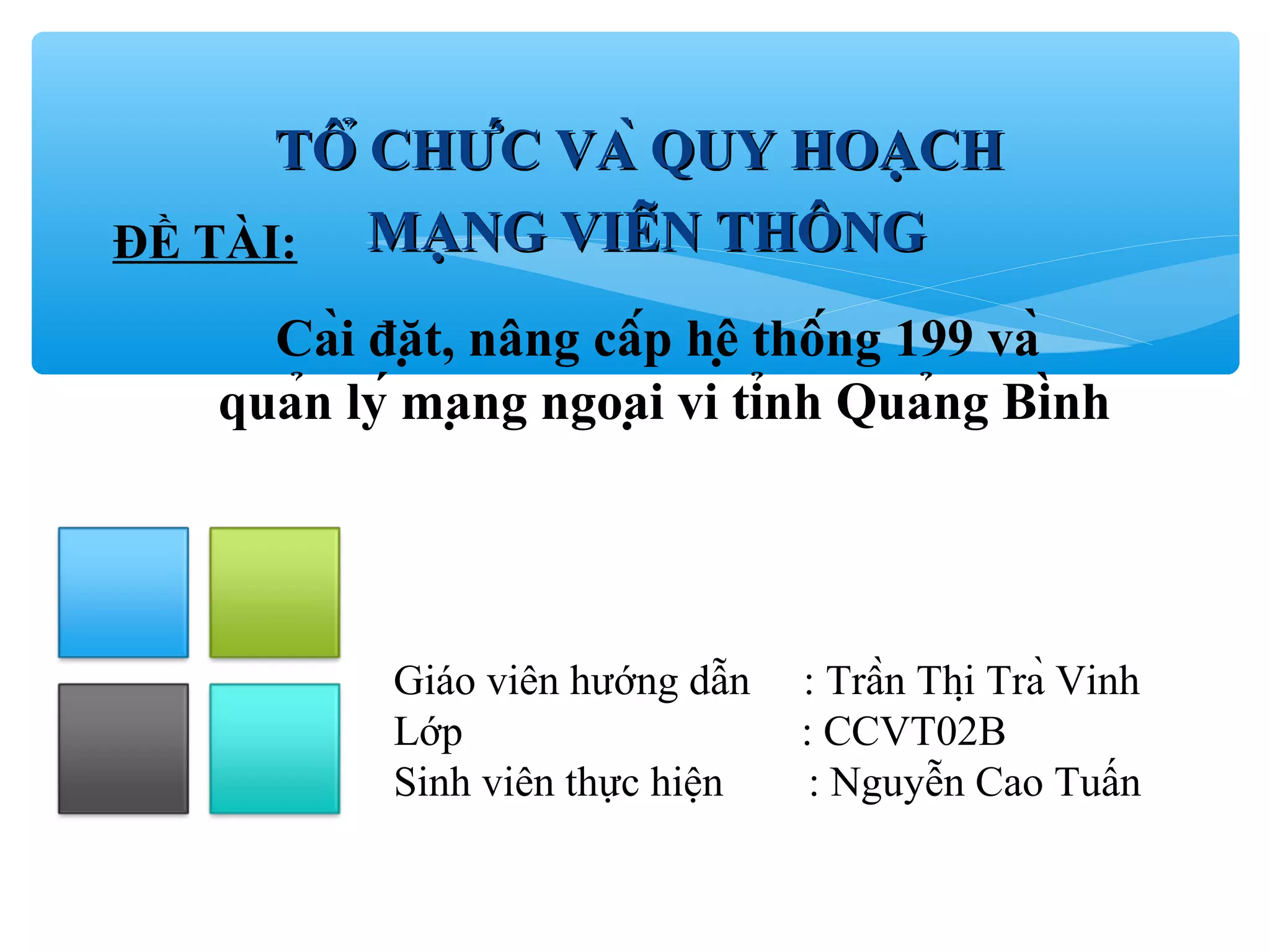 TỔ CHỨC VÀ QUY HOẠCH MẠNG VIỄN THÔNG

ĐỀ TÀI:

Cài đặt, nâng cấp hệ thống 199 và quản lý mạng ngoại vi tỉnh Quảng Bình

Giáo viên hướng dẫn : Trần Thị Trà Vinh
Lớp : CCVT02B
Sinh viên thực hiện : Nguyễn Cao Tuấn